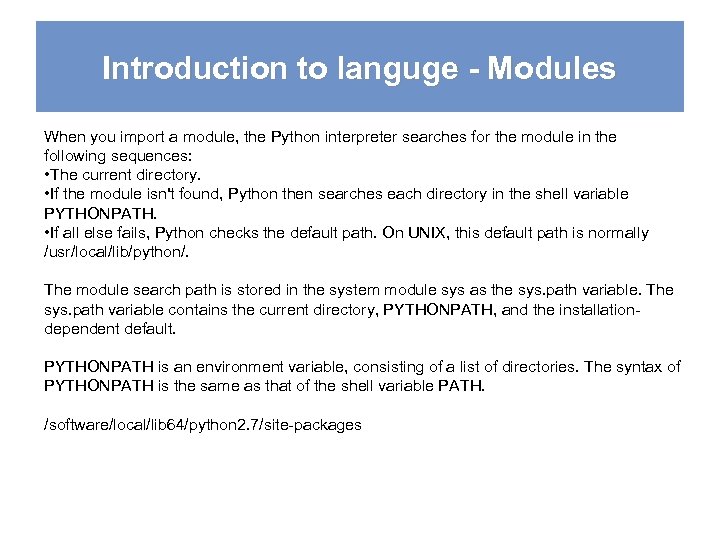 Introduction to languge - Modules

When you import a module, the Python interpreter searches for the module in the following sequences:
•The current directory.
•If the module isn't found, Python then searches each directory in the shell variable PYTHONPATH.
•If all else fails, Python checks the default path. On UNIX, this default path is normally /usr/local/lib/python/.

The module search path is stored in the system module sys as the sys.path variable. The sys.path variable contains the current directory, PYTHONPATH, and the installation-dependent default.

PYTHONPATH is an environment variable, consisting of a list of directories. The syntax of PYTHONPATH is the same as that of the shell variable PATH.

/software/local/lib64/python2.7/site-packages